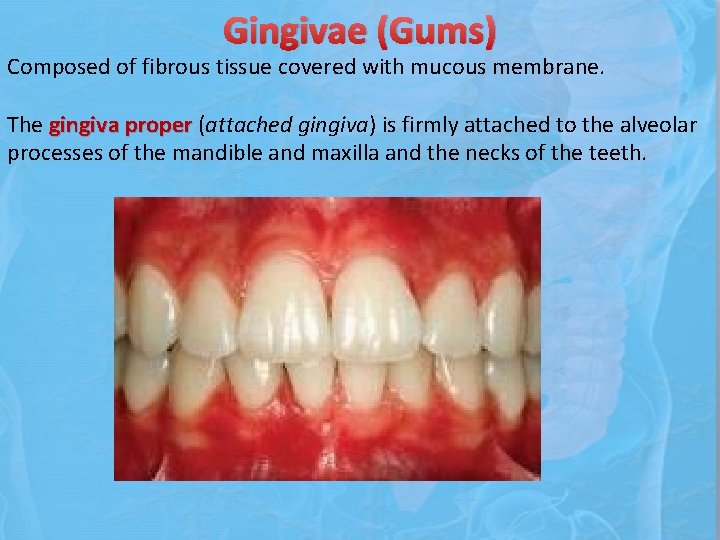 Gingivae (Gums)

Composed of fibrous tissue covered with mucous membrane.

The gingiva proper (attached gingiva) is firmly attached to the alveolar processes of the mandible and maxilla and the necks of the teeth.